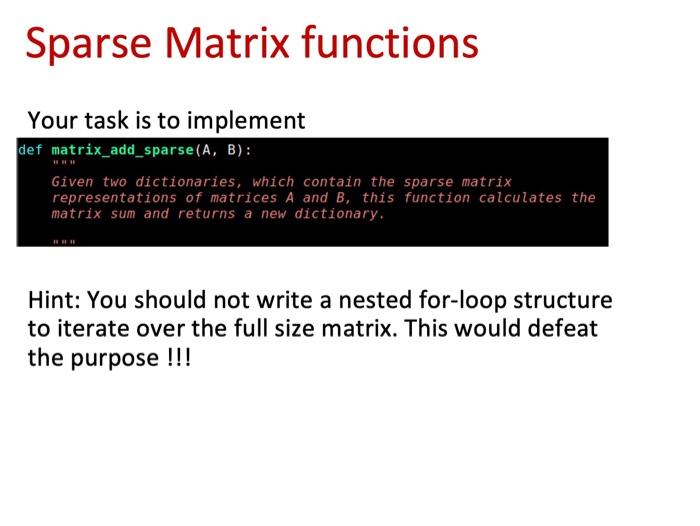 Sparse Matrix functions

Your task is to implement

def matrix_add_sparse(A, B):
    """
    Given two dictionaries, which contain the sparse matrix
    representations of matrices A and B, this function calculates the
    matrix sum and returns a new dictionary.

    """

Hint: You should not write a nested for-loop structure to iterate over the full size matrix. This would defeat the purpose !!!